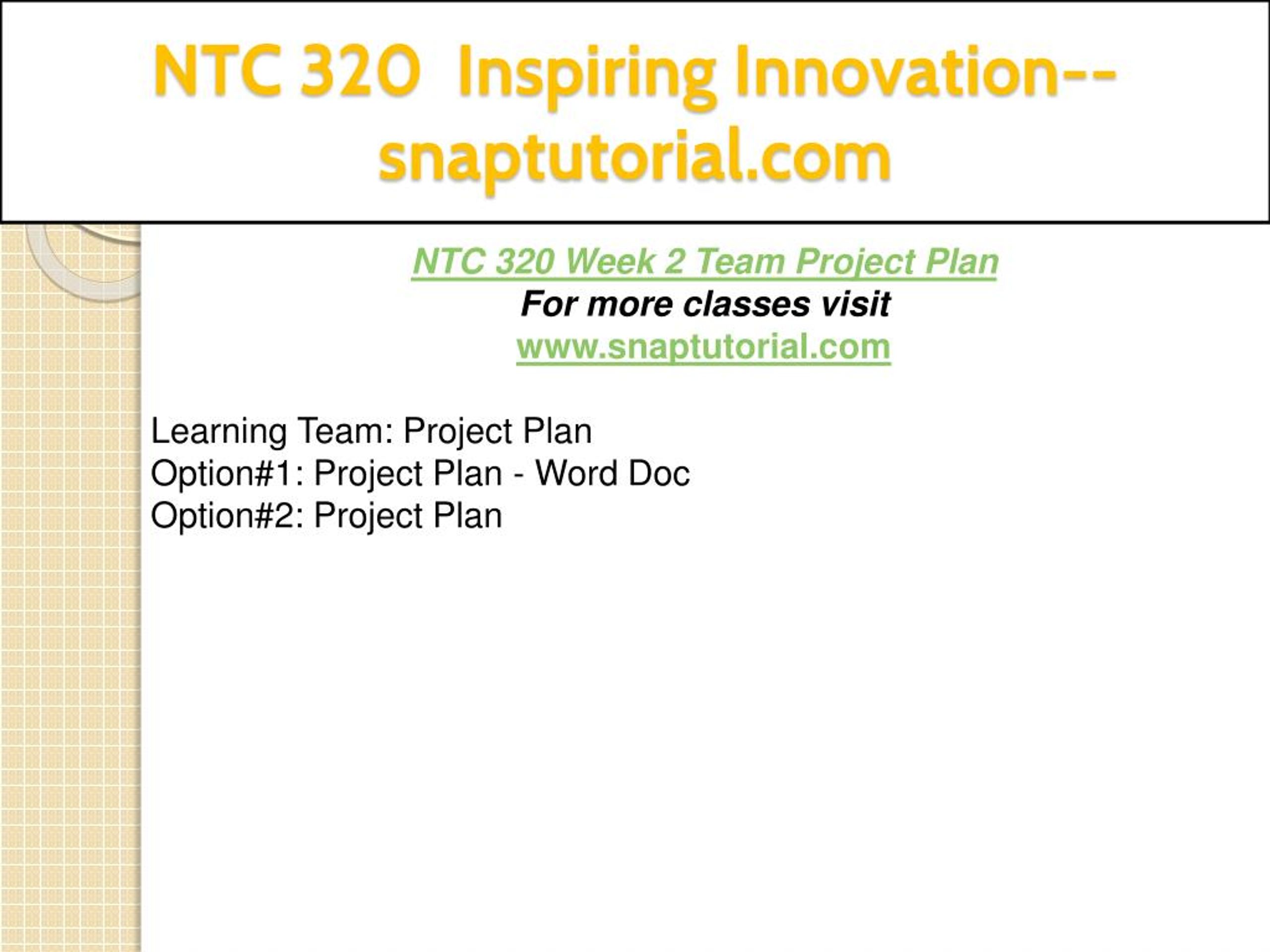 NTC 320 Inspiring Innovation--snaptutorial.com

NTC 320 Week 2 Team Project Plan
For more classes visit
www.snaptutorial.com

Learning Team: Project Plan
Option#1: Project Plan - Word Doc
Option#2: Project Plan